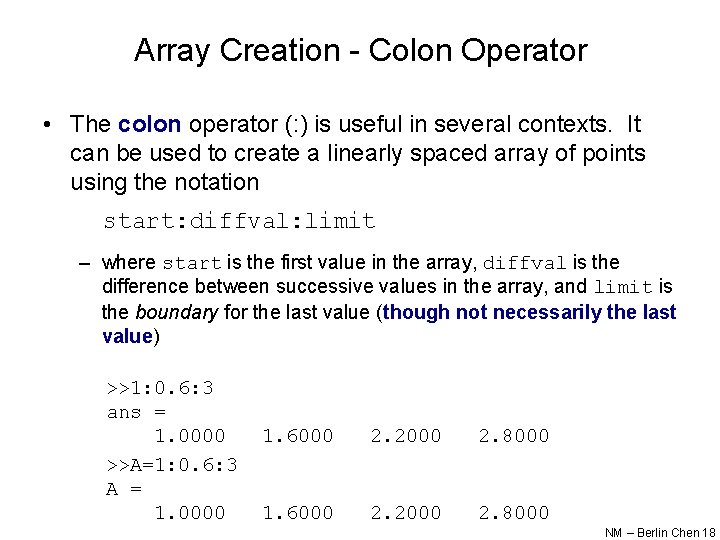 Array Creation - Colon Operator

• The colon operator (:) is useful in several contexts. It can be used to create a linearly spaced array of points using the notation

start:diffval:limit

– where start is the first value in the array, diffval is the difference between successive values in the array, and limit is the boundary for the last value (though not necessarily the last value)

>>1:0.6:3
ans =
    1.0000    1.6000    2.2000    2.8000
>>A=1:0.6:3
A =
    1.0000    1.6000    2.2000    2.8000

NM – Berlin Chen 18